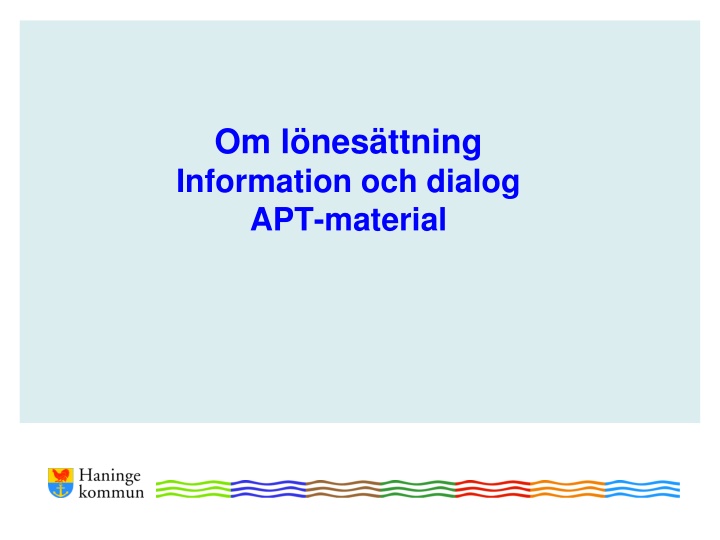 Om lönesättning
Information och dialog
APT-material

Haninge kommun